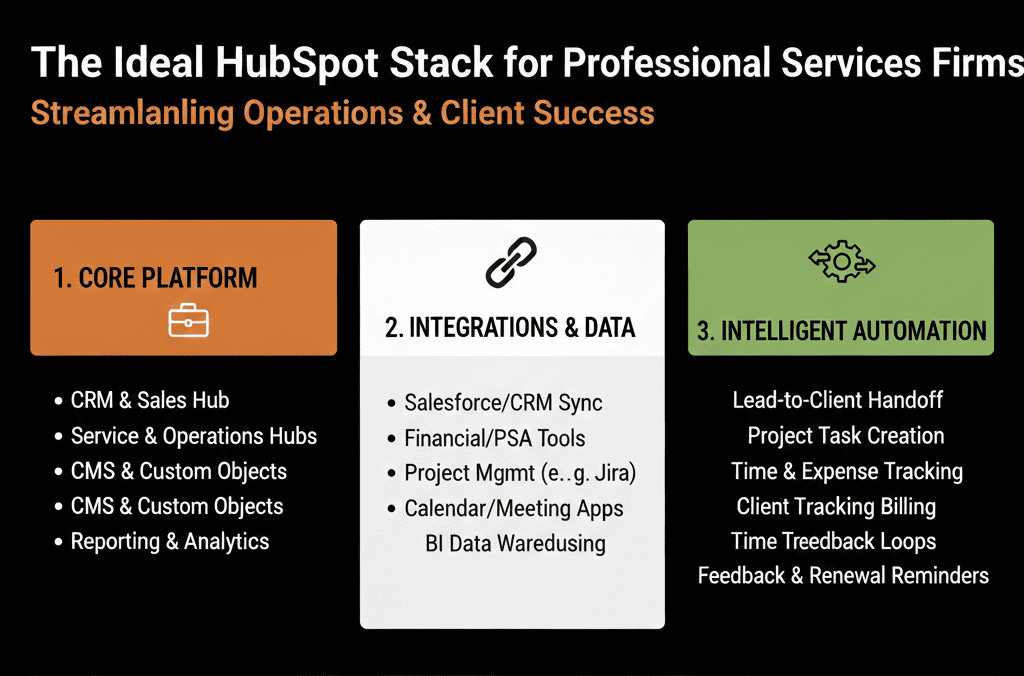 The Ideal HubSpot Stack for Professional Services Firms

Streamlanling Operations & Client Success

1. CORE PLATFORM

• CRM & Sales Hub
• Service & Operations Hubs
• CMS & Custom Objects
• CMS & Custom Objects
• Reporting & Analytics

2. INTEGRATIONS & DATA

• Salesforce/CRM Sync
• Financial/PSA Tools
• Project Mgmt (e..g. Jira)
• Calendar/Meeting Apps
BI Data Waredusing

3. INTELLIGENT AUTOMATION

Lead-to-Client Handoff
Project Task Creation
Time & Expense Tracking
Client Tracking Billing
Time Treedback Loops
Feedback & Renewal Reminders